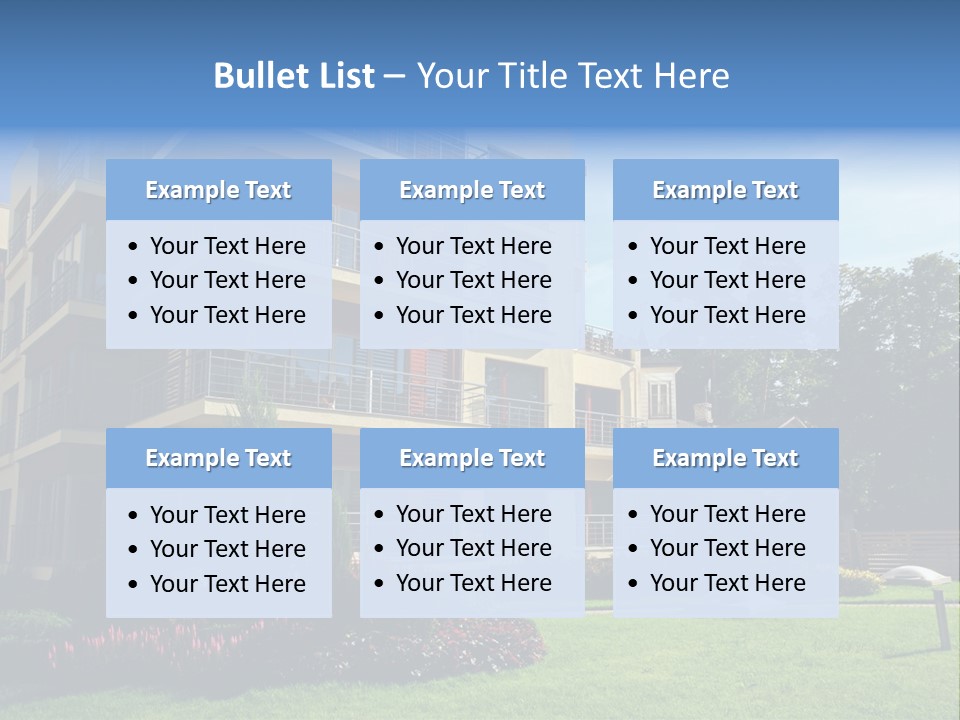 Bullet List – Your Title Text Here

Example Text
• Your Text Here
• Your Text Here
• Your Text Here

Example Text
• Your Text Here
• Your Text Here
• Your Text Here

Example Text
• Your Text Here
• Your Text Here
• Your Text Here

Example Text
• Your Text Here
• Your Text Here
• Your Text Here

Example Text
• Your Text Here
• Your Text Here
• Your Text Here

Example Text
• Your Text Here
• Your Text Here
• Your Text Here